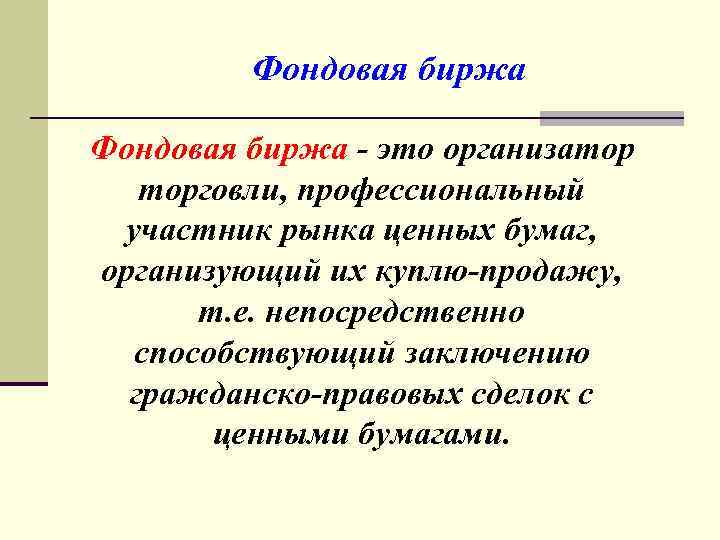 Фондовая биржа

Фондовая биржа - это организатор торговли, профессиональный участник рынка ценных бумаг, организующий их куплю-продажу, т.е. непосредственно способствующий заключению гражданско-правовых сделок с ценными бумагами.